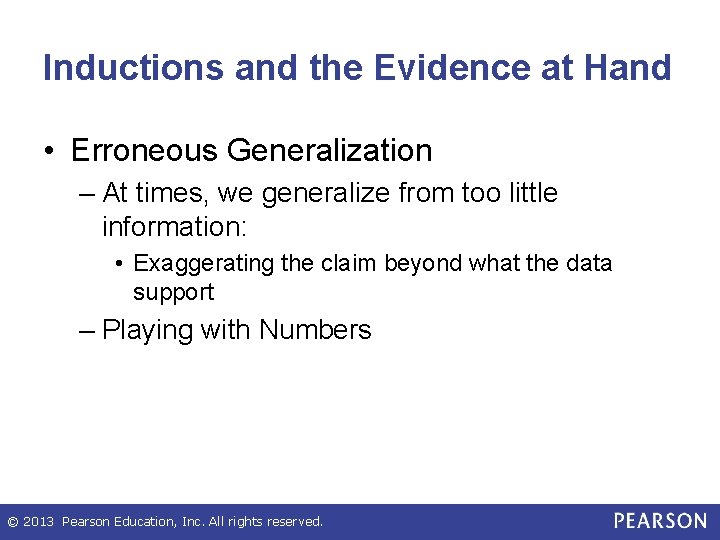 Inductions and the Evidence at Hand

• Erroneous Generalization

– At times, we generalize from too little information:

• Exaggerating the claim beyond what the data support

– Playing with Numbers

© 2013 Pearson Education, Inc. All rights reserved.

PEARSON